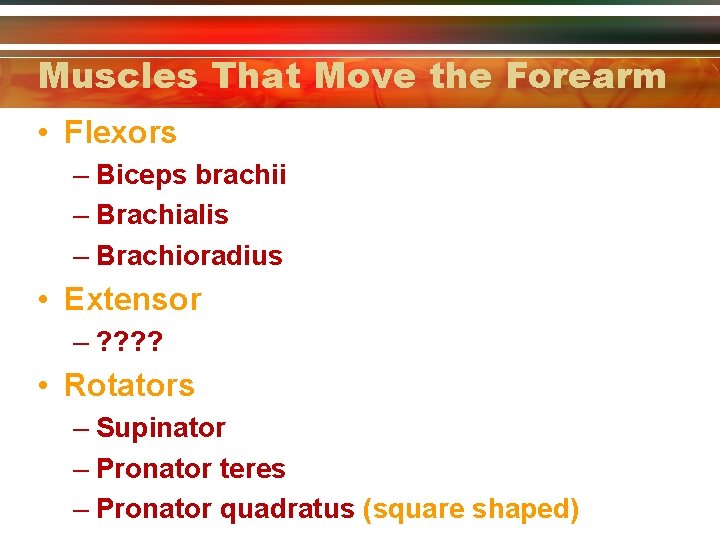 Muscles That Move the Forearm

• Flexors
– Biceps brachii
– Brachialis
– Brachioradius
• Extensor
– ????
• Rotators
– Supinator
– Pronator teres
– Pronator quadratus (square shaped)